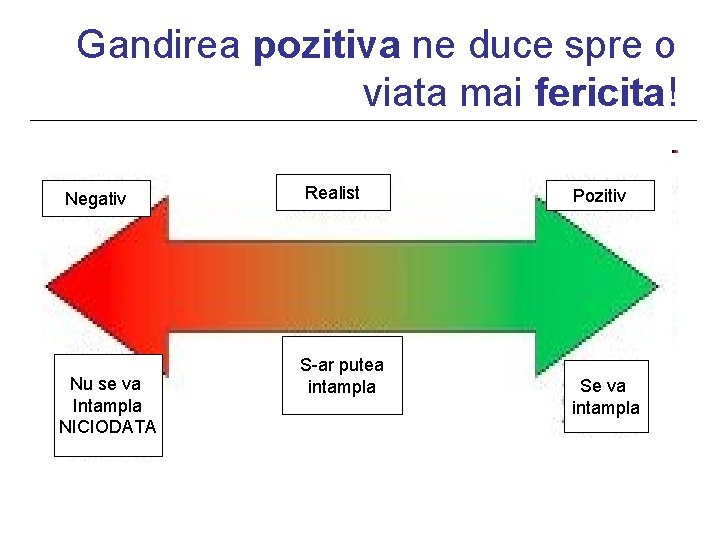 Gandirea pozitiva ne duce spre o viata mai fericita!

Negativ

Realist

Pozitiv

Nu se va
Intampla
NICIODATA

S-ar putea
intampla

Se va
intampla